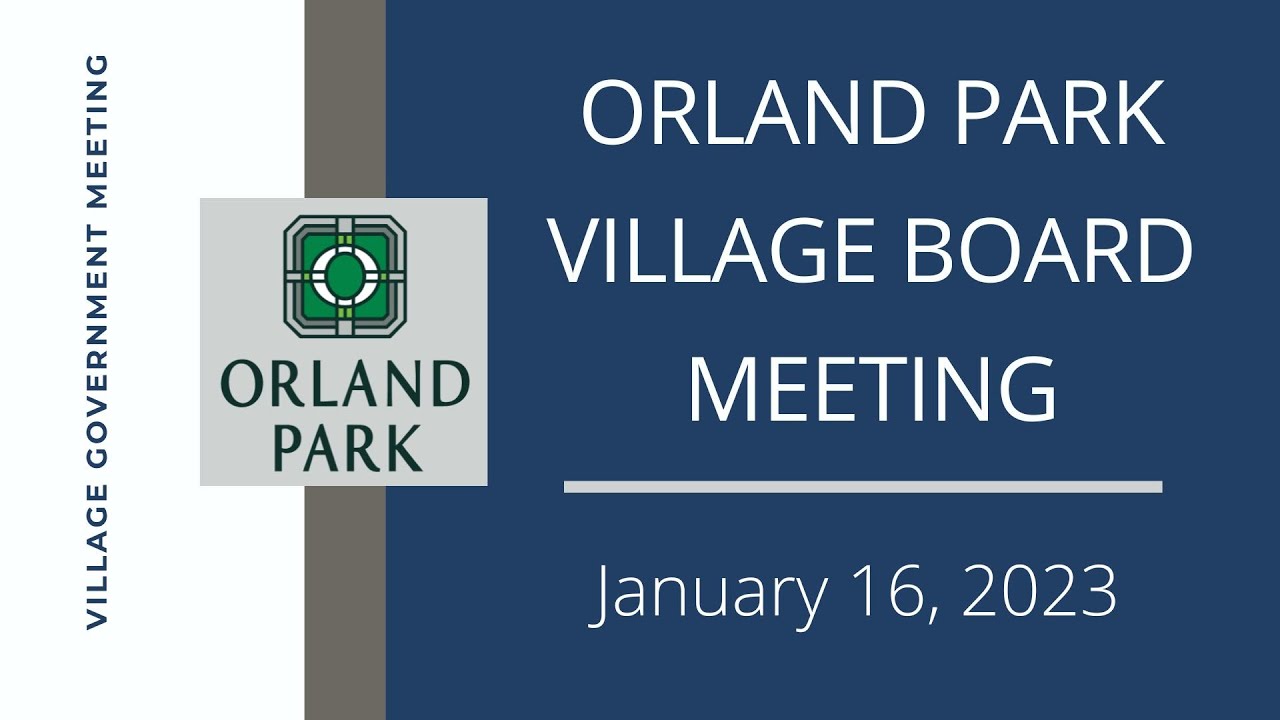 VILLAGE GOVERNMENT MEETING

ORLAND PARK

ORLAND PARK VILLAGE BOARD MEETING

January 16, 2023